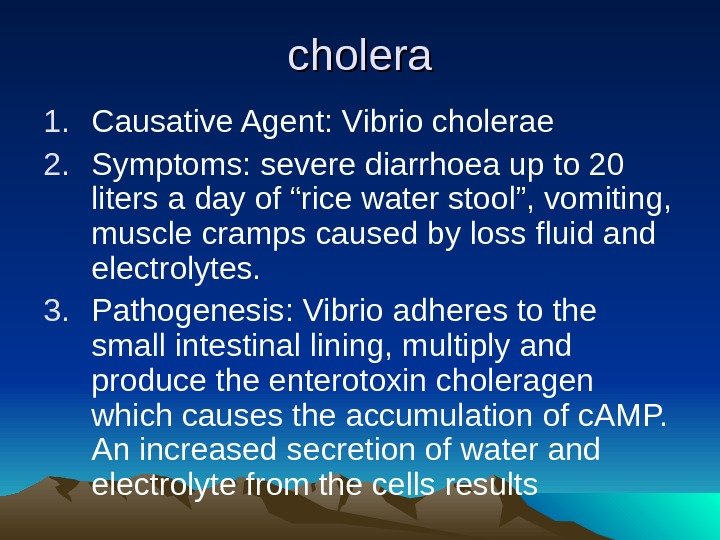 cholera

1. Causative Agent: Vibrio cholerae
2. Symptoms: severe diarrhoea up to 20 liters a day of “rice water stool”, vomiting, muscle cramps caused by loss fluid and electrolytes.
3. Pathogenesis: Vibrio adheres to the small intestinal lining, multiply and produce the enterotoxin choleragen which causes the accumulation of cAMP. An increased secretion of water and electrolyte from the cells results